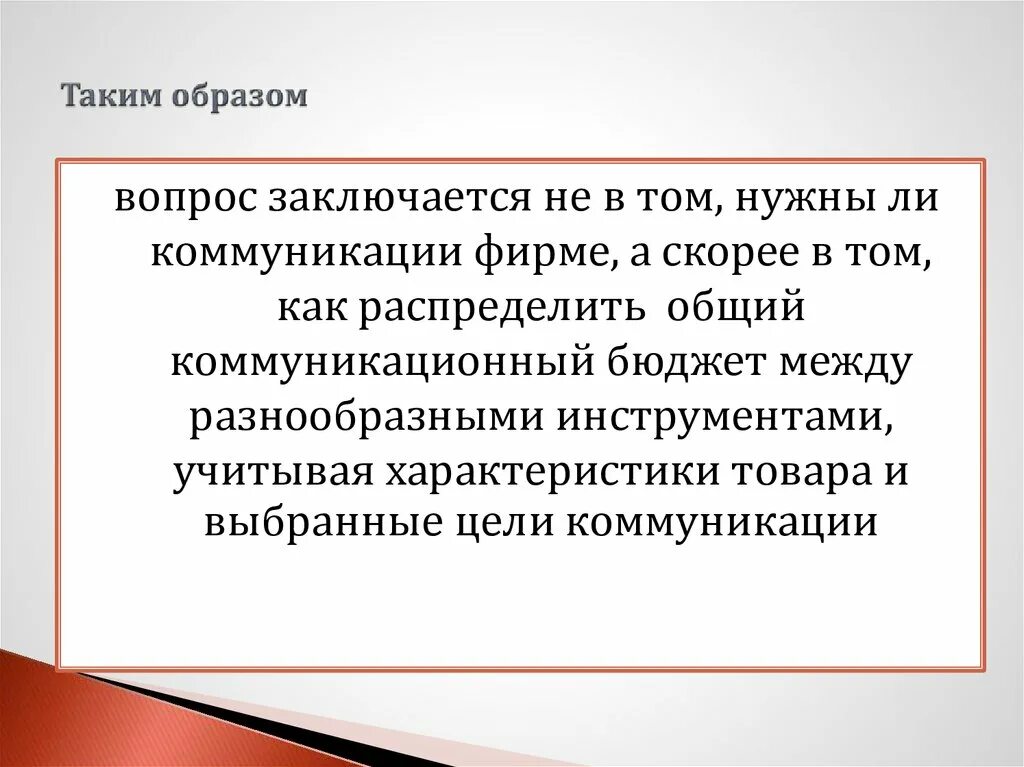 Таким образом

вопрос заключается не в том, нужны ли коммуникации фирме, а скорее в том, как распределить общий коммуникационный бюджет между разнообразными инструментами, учитывая характеристики товара и выбранные цели коммуникации